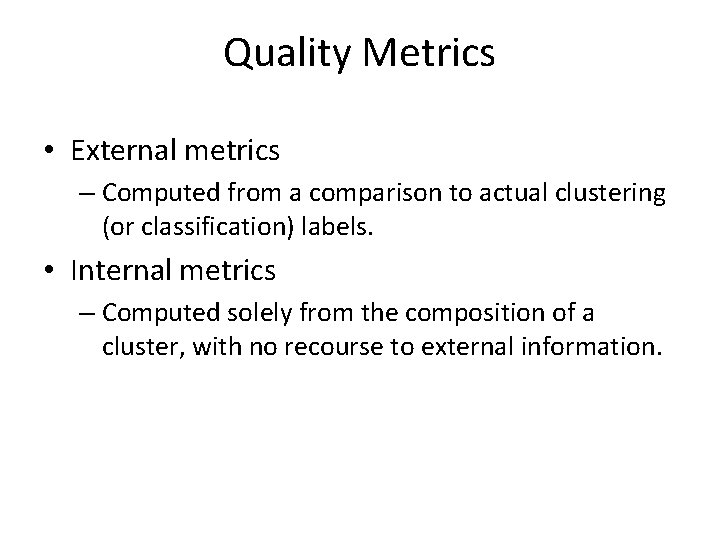 Quality Metrics

• External metrics
– Computed from a comparison to actual clustering (or classification) labels.

• Internal metrics
– Computed solely from the composition of a cluster, with no recourse to external information.